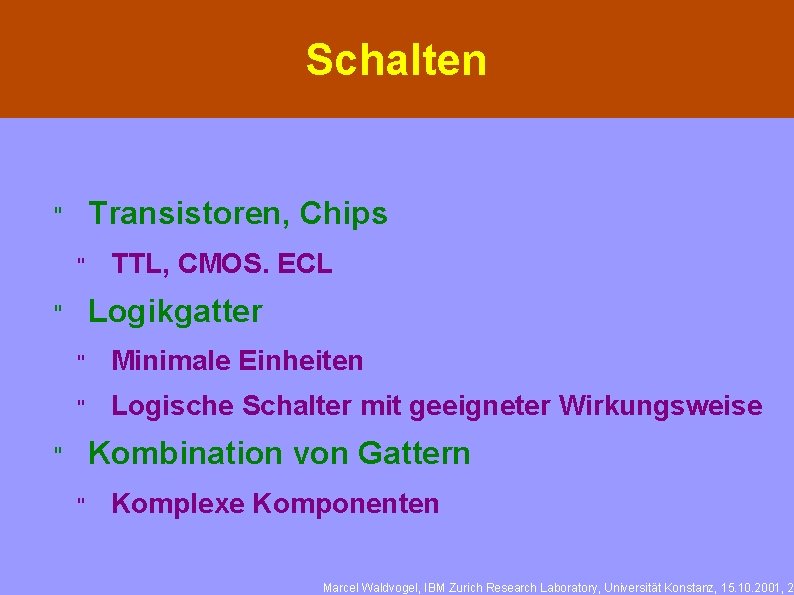 Schalten

" Transistoren, Chips

" TTL, CMOS. ECL

" Logikgatter

" Minimale Einheiten

" Logische Schalter mit geeigneter Wirkungsweise

" Kombination von Gattern

" Komplexe Komponenten

Marcel Waldvogel, IBM Zurich Research Laboratory, Universität Konstanz, 15.10.2001, 2